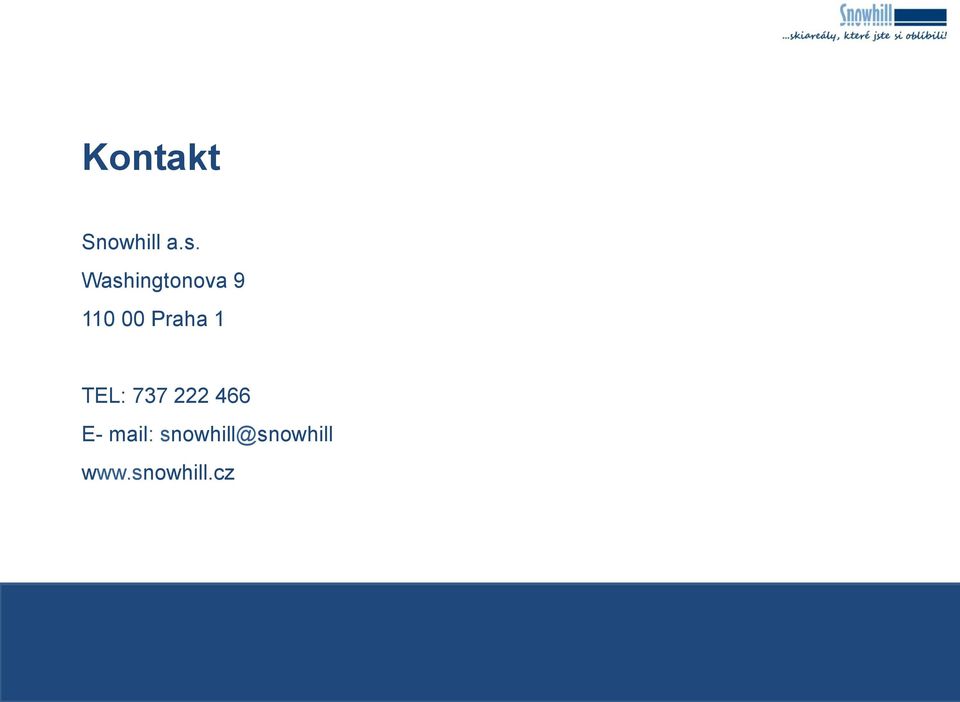 Snowhill
...skiareály, které jste si oblíbili!

Kontakt

Snowhill a.s.

Washingtonova 9

110 00 Praha 1

TEL: 737 222 466

E- mail: snowhill@snowhill

www.snowhill.cz